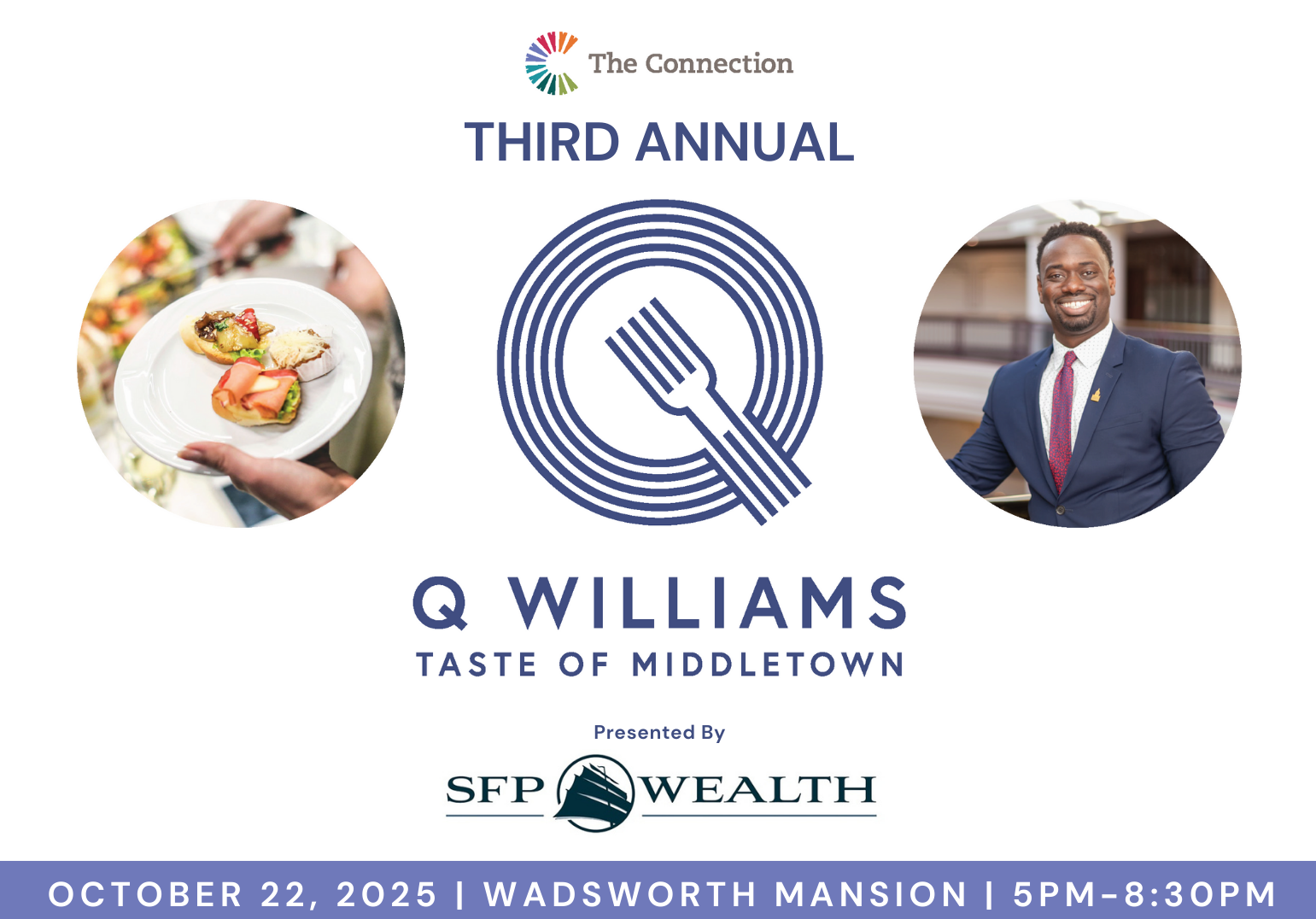 The Connection

THIRD ANNUAL

Q WILLIAMS
TASTE OF MIDDLETOWN

Presented By

SFP WEALTH

OCTOBER 22, 2025 | WADSWORTH MANSION | 5PM-8:30PM